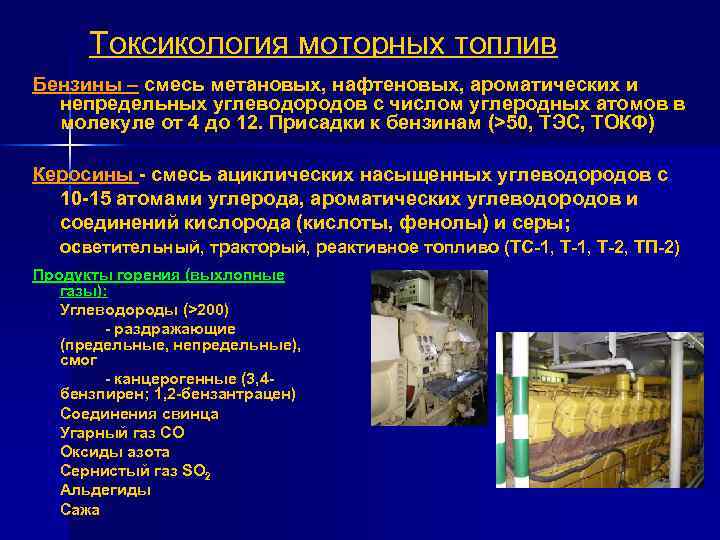 Токсикология моторных топлив

Бензины – смесь метановых, нафтеновых, ароматических и непредельных углеводородов с числом углеродных атомов в молекуле от 4 до 12. Присадки к бензинам (>50, ТЭС, ТОКФ)

Керосины - смесь ациклических насыщенных углеводородов с 10-15 атомами углерода, ароматических углеводородов и соединений кислорода (кислоты, фенолы) и серы; осветительный, тракторый, реактивное топливо (ТС-1, Т-1, Т-2, ТП-2)

Продукты горения (выхлопные газы):
Углеводороды (>200)
- раздражающие (предельные, непредельные), смог
- канцерогенные (3,4-бензпирен; 1,2-бензантрацен)
Соединения свинца
Угарный газ СО
Оксиды азота
Сернистый газ $SO_2$
Альдегиды
Сажа